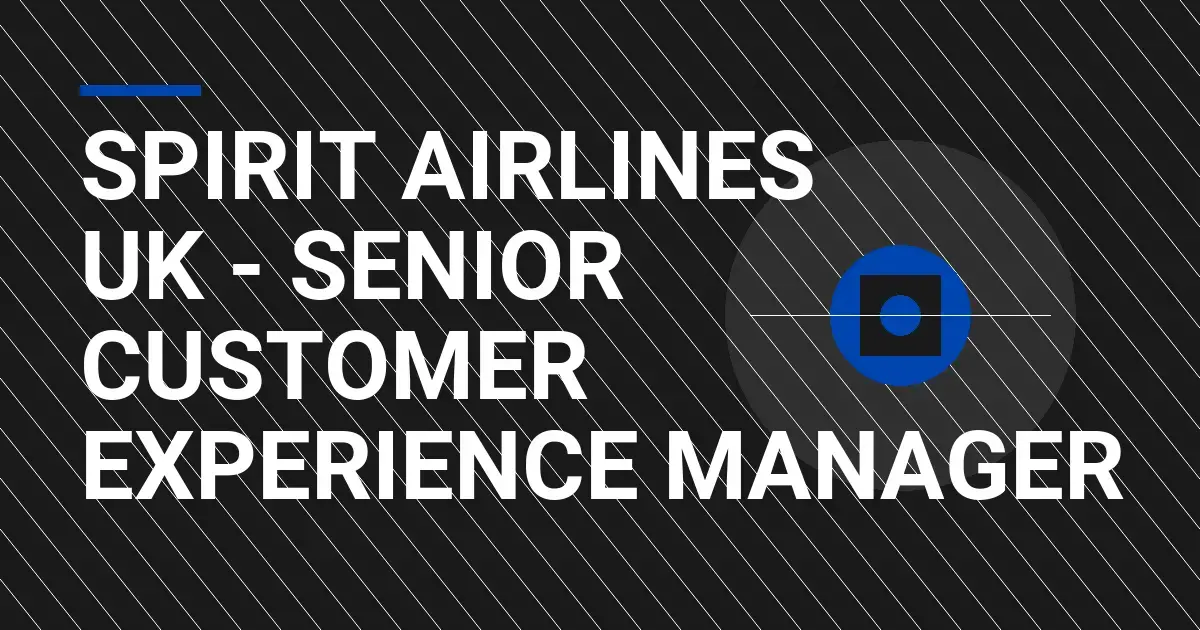 SPIRIT AIRLINES UK - SENIOR CUSTOMER EXPERIENCE MANAGER